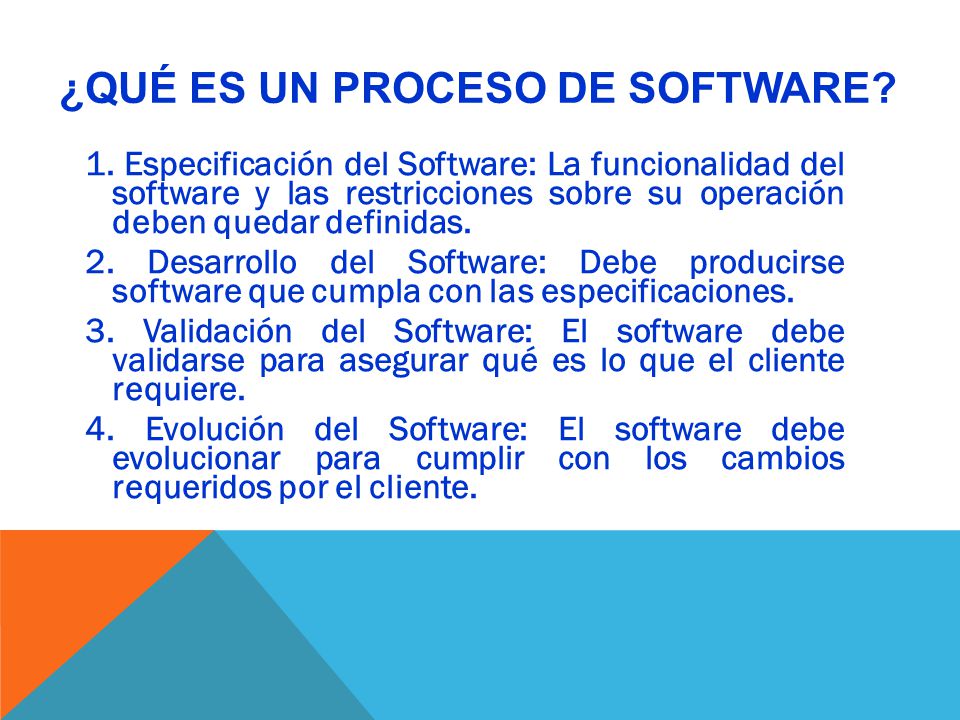 ¿QUÉ ES UN PROCESO DE SOFTWARE?

1. Especificación del Software: La funcionalidad del software y las restricciones sobre su operación deben quedar definidas.

2. Desarrollo del Software: Debe producirse software que cumpla con las especificaciones.

3. Validación del Software: El software debe validarse para asegurar qué es lo que el cliente requiere.

4. Evolución del Software: El software debe evolucionar para cumplir con los cambios requeridos por el cliente.